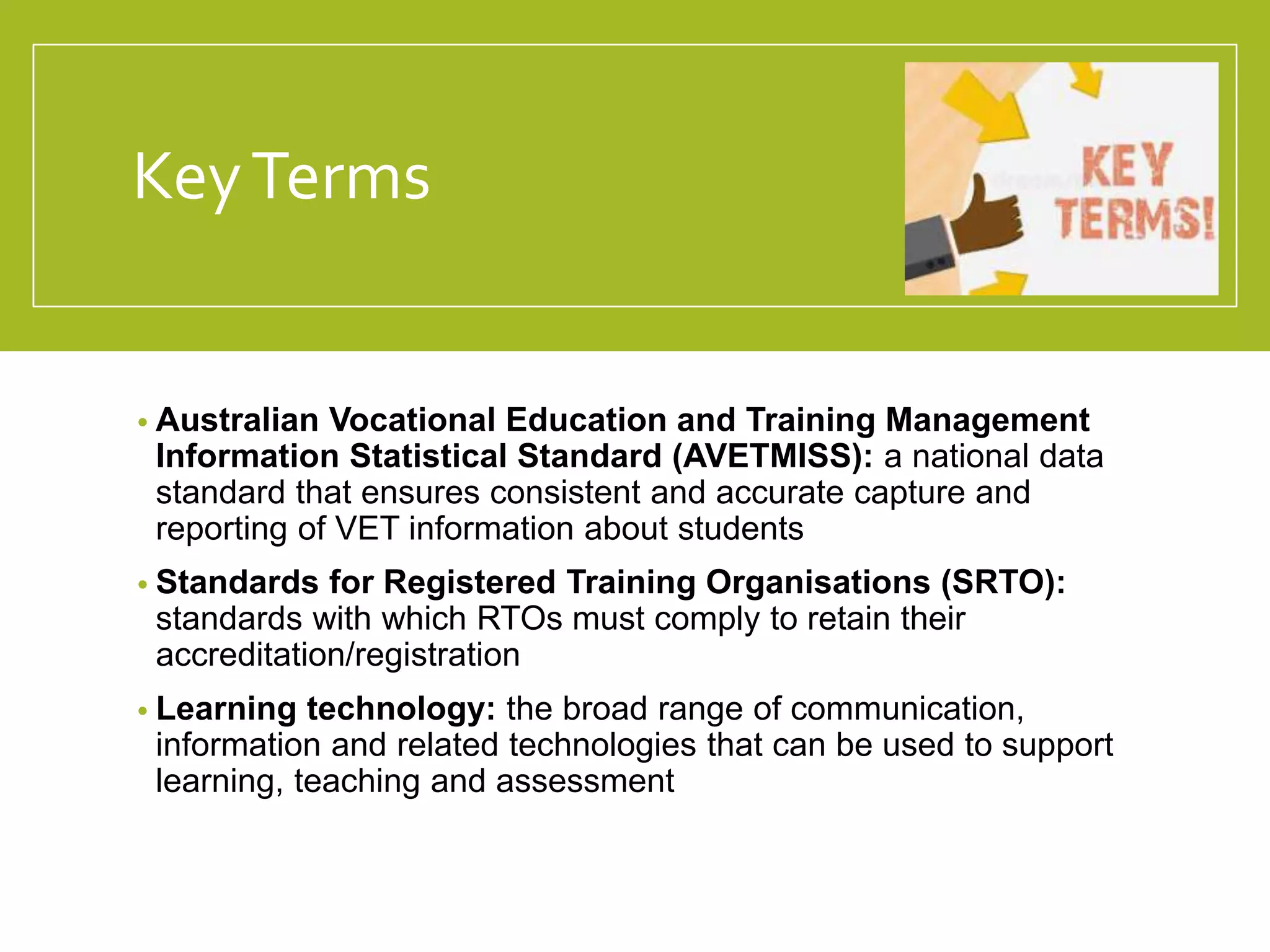 Key Terms

KEY TERMS!

• Australian Vocational Education and Training Management Information Statistical Standard (AVETMISS): a national data standard that ensures consistent and accurate capture and reporting of VET information about students

• Standards for Registered Training Organisations (SRTO): standards with which RTOs must comply to retain their accreditation/registration

• Learning technology: the broad range of communication, information and related technologies that can be used to support learning, teaching and assessment